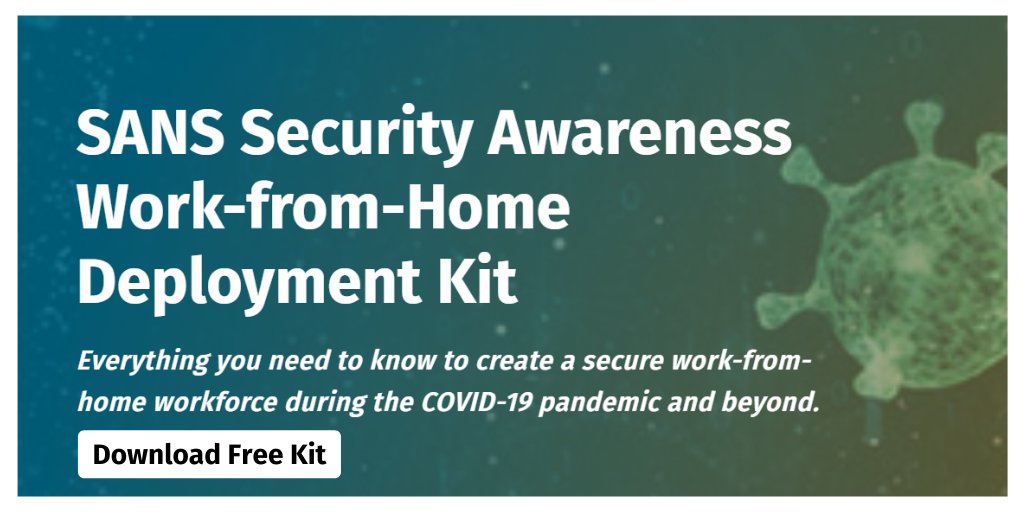 SANS Security Awareness Work-from-Home Deployment Kit

Everything you need to know to create a secure work-from-home workforce during the COVID-19 pandemic and beyond.

Download Free Kit